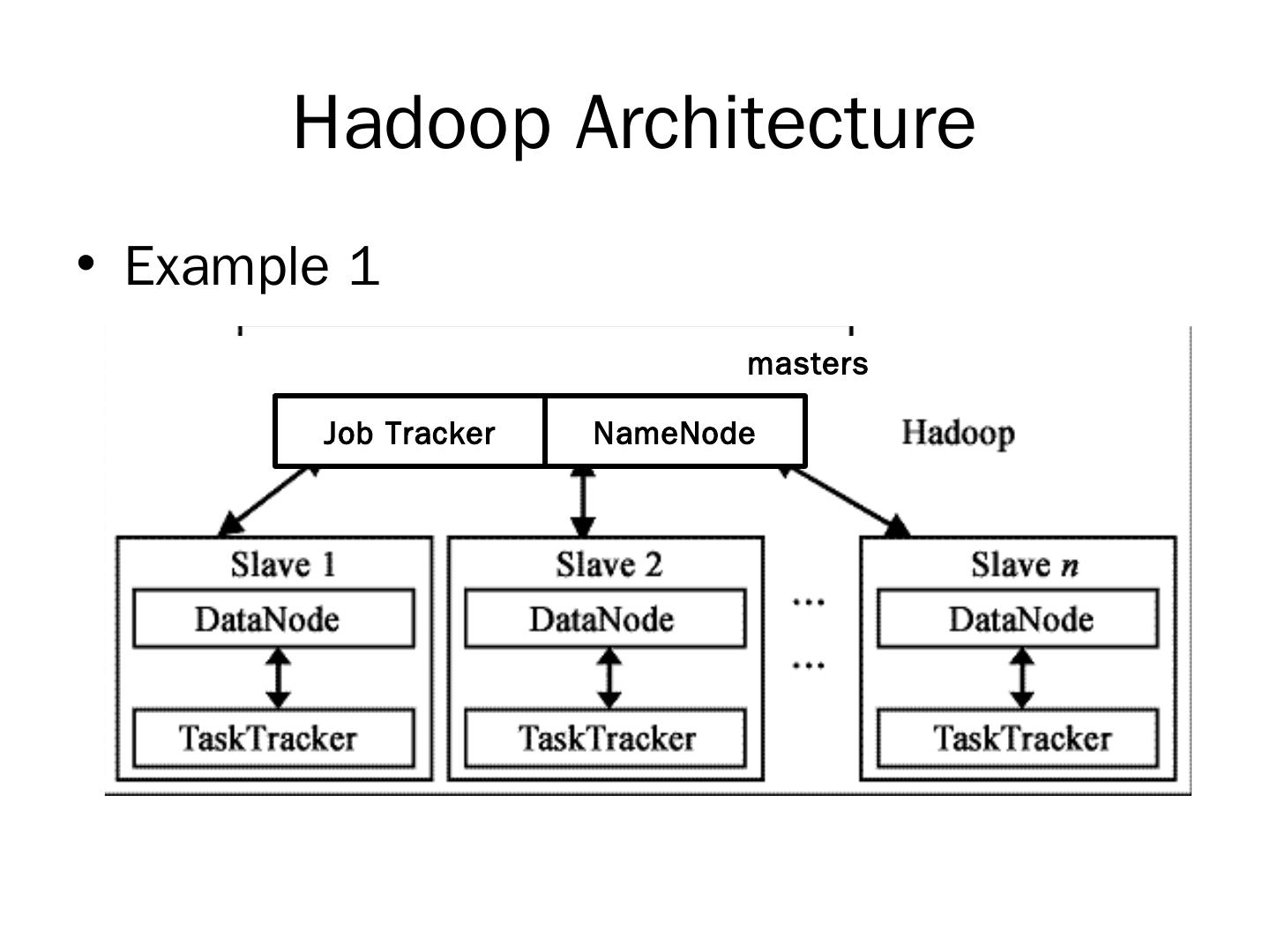 Hadoop Architecture

• Example 1

masters

Job Tracker

NameNode

Hadoop

Slave 1

DataNode

TaskTracker

Slave 2

DataNode

TaskTracker

...

...

Slave $n$

DataNode

TaskTracker